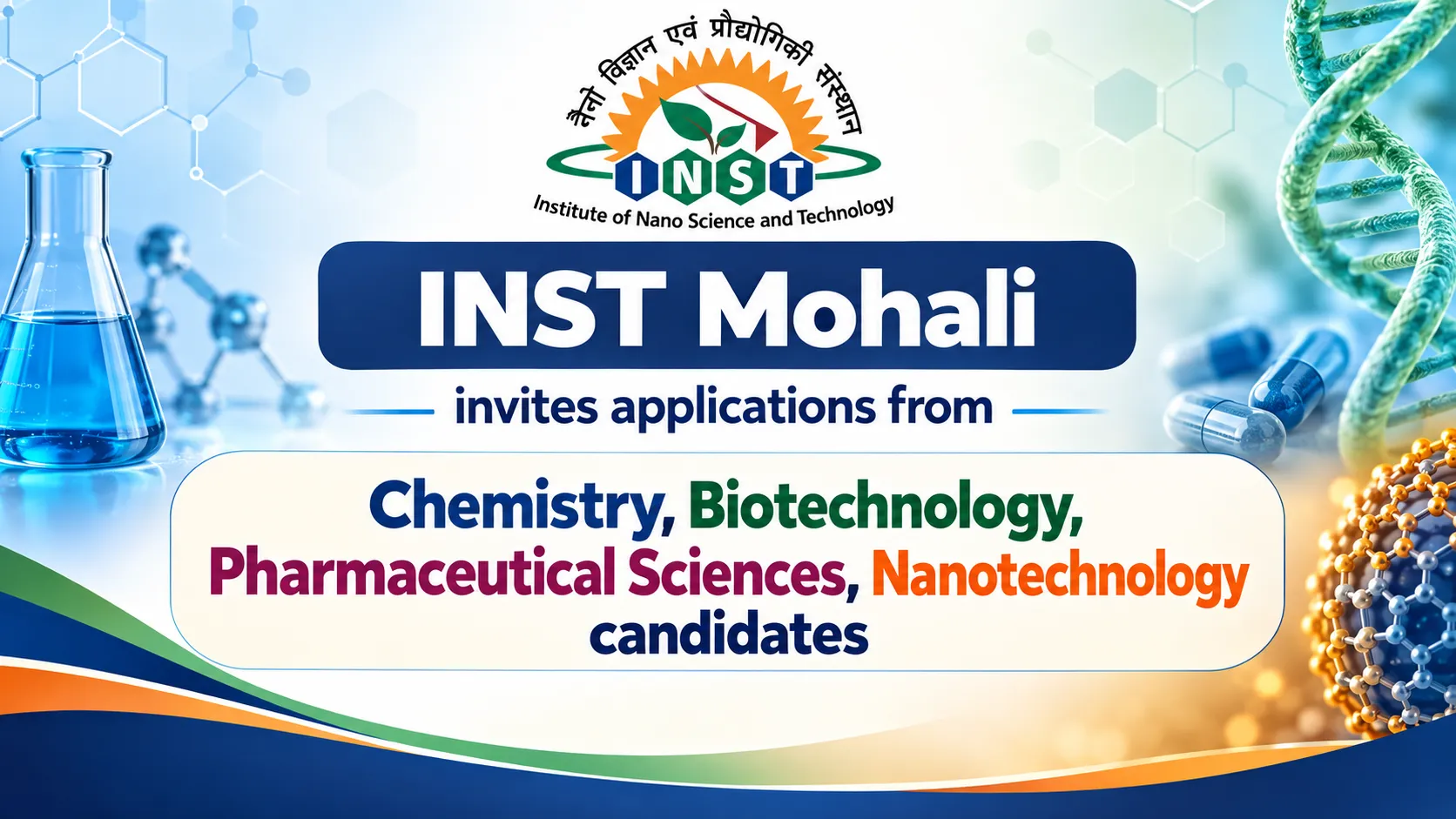 नैनो विज्ञान एवं प्रौद्योगिकी संस्थान
INST
Institute of Nano Science and Technology

INST Mohali

invites applications from

Chemistry, Biotechnology, Pharmaceutical Sciences, Nanotechnology candidates